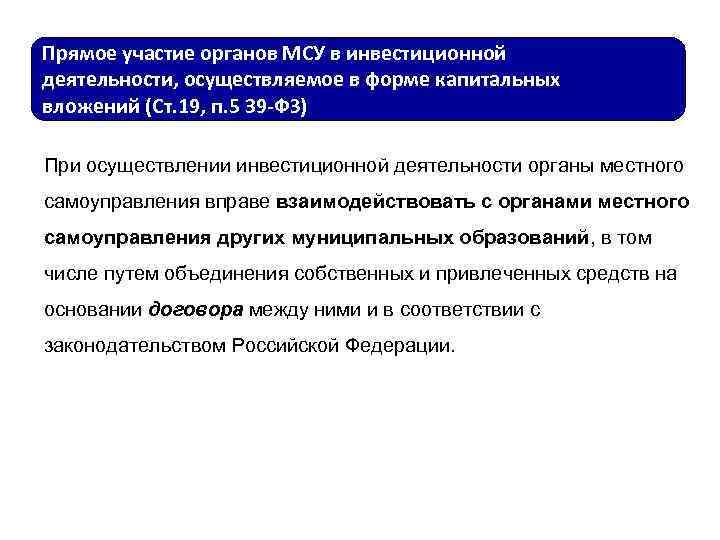 Прямое участие органов МСУ в инвестиционной деятельности, осуществляемое в форме капитальных вложений (Ст.19, п.5 39-ФЗ)

При осуществлении инвестиционной деятельности органы местного самоуправления вправе взаимодействовать с органами местного самоуправления других муниципальных образований, в том числе путем объединения собственных и привлеченных средств на основании договора между ними и в соответствии с законодательством Российской Федерации.